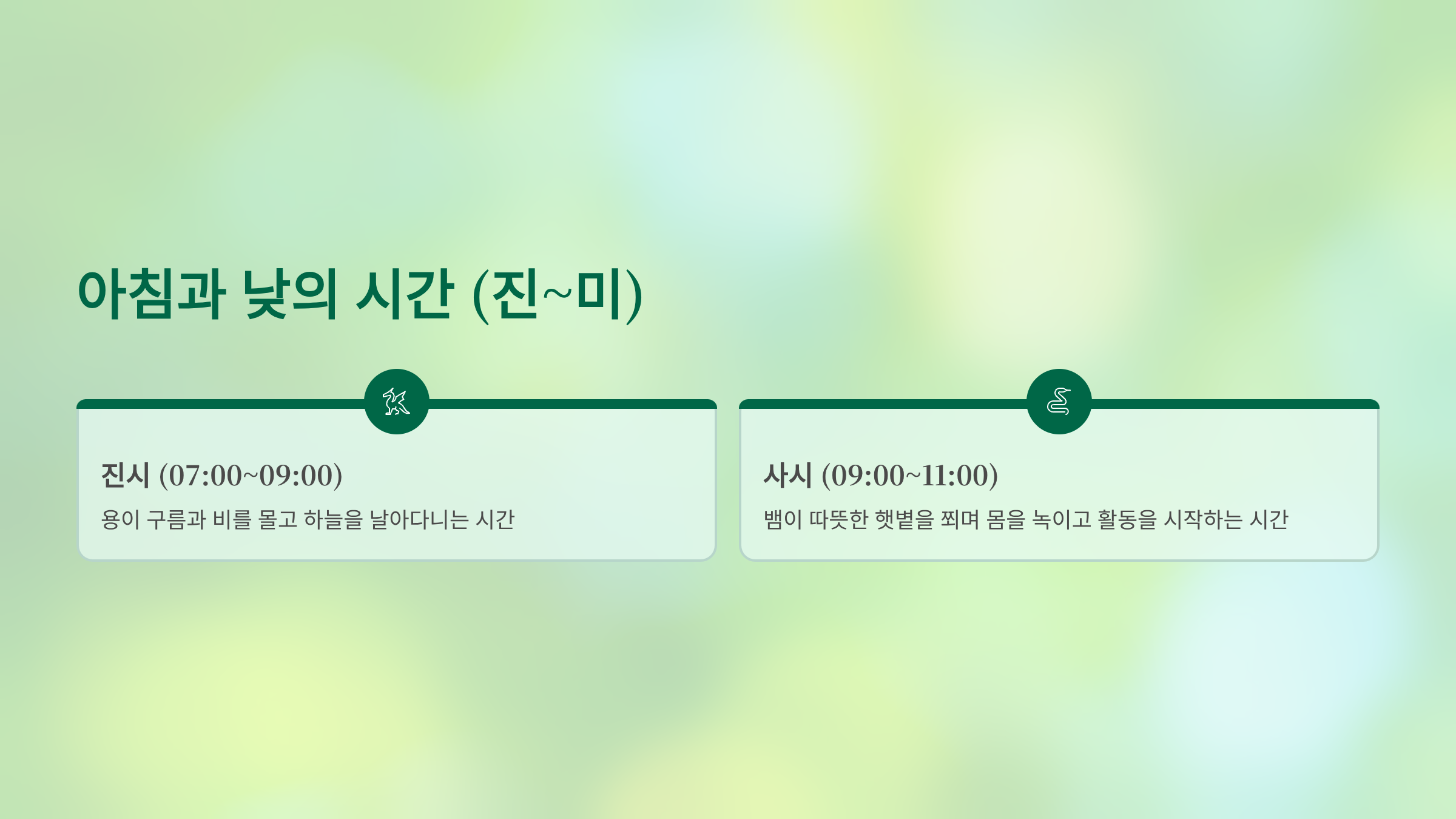 아침과 낮의 시간 (진~미)

진시 (07:00~09:00)

용이 구름과 비를 몰고 하늘을 날아다니는 시간

사시 (09:00~11:00)

뱀이 따뜻한 햇볕을 쬐며 몸을 녹이고 활동을 시작하는 시간